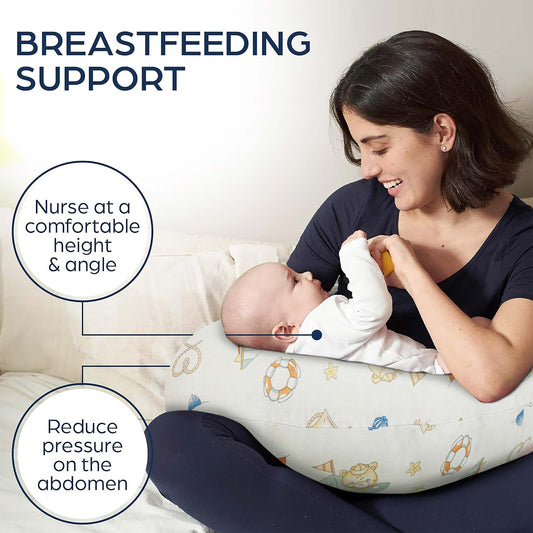 BREASTFEEDING SUPPORT

Nurse at a comfortable height & angle

Reduce pressure on the abdomen